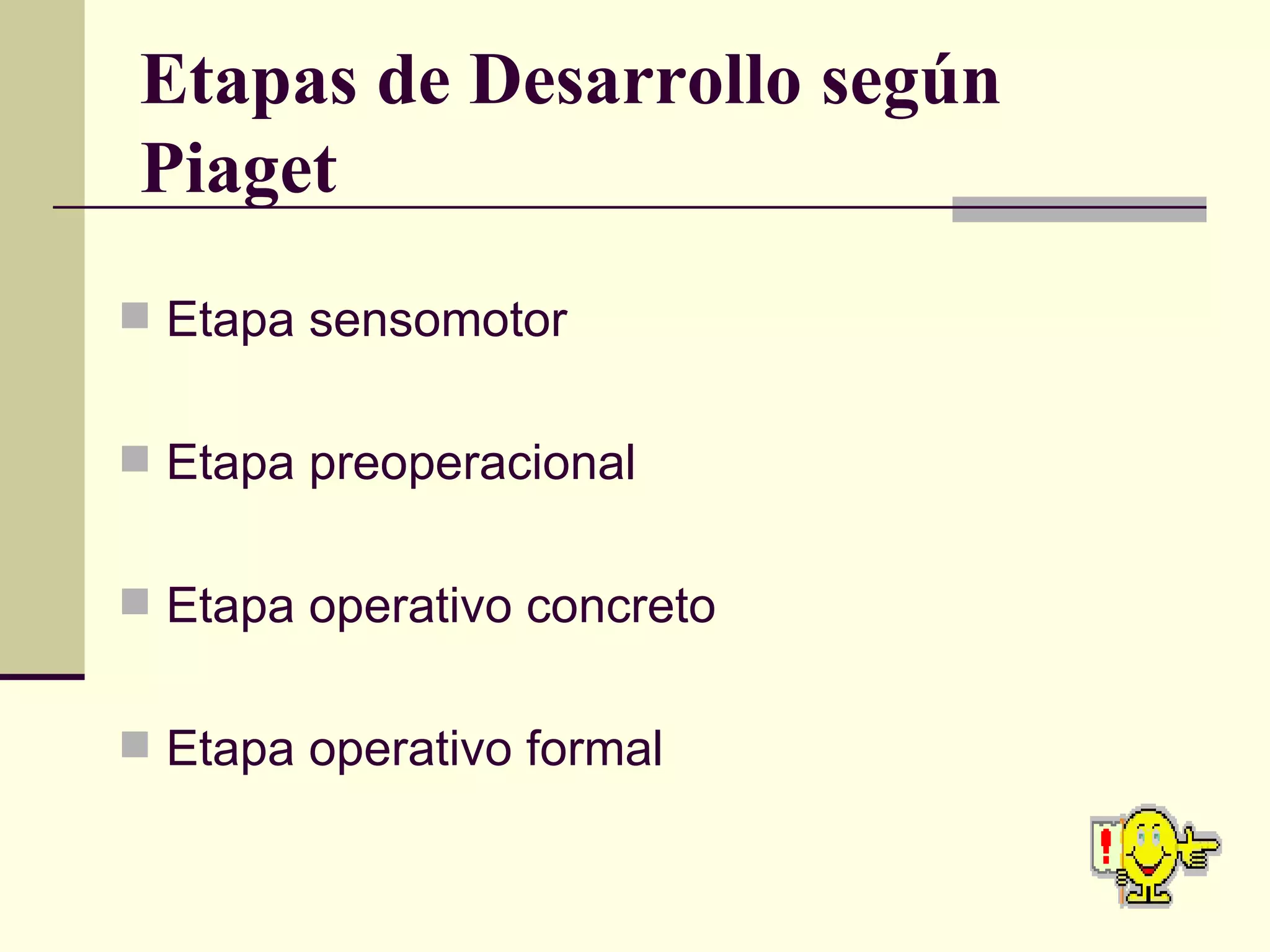 Etapas de Desarrollo según Piaget

Etapa sensomotor

Etapa preoperacional

Etapa operativo concreto

Etapa operativo formal

!